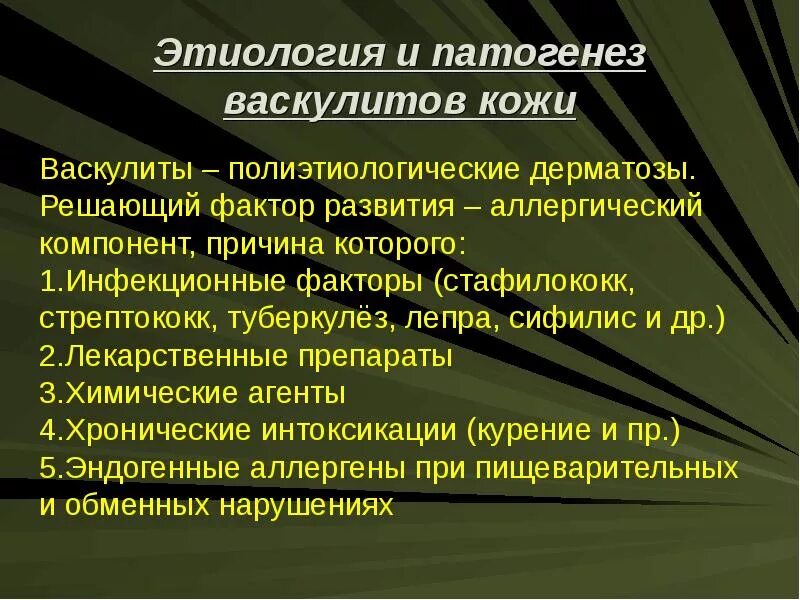 Этиология и патогенез васкулитов кожи

Васкулиты – полиэтиологические дерматозы. Решающий фактор развития – аллергический компонент, причина которого:
1.Инфекционные факторы (стафилококк, стрептококк, туберкулёз, лепра, сифилис и др.)
2.Лекарственные препараты
3.Химические агенты
4.Хронические интоксикации (курение и пр.)
5.Эндогенные аллергены при пищеварительных и обменных нарушениях